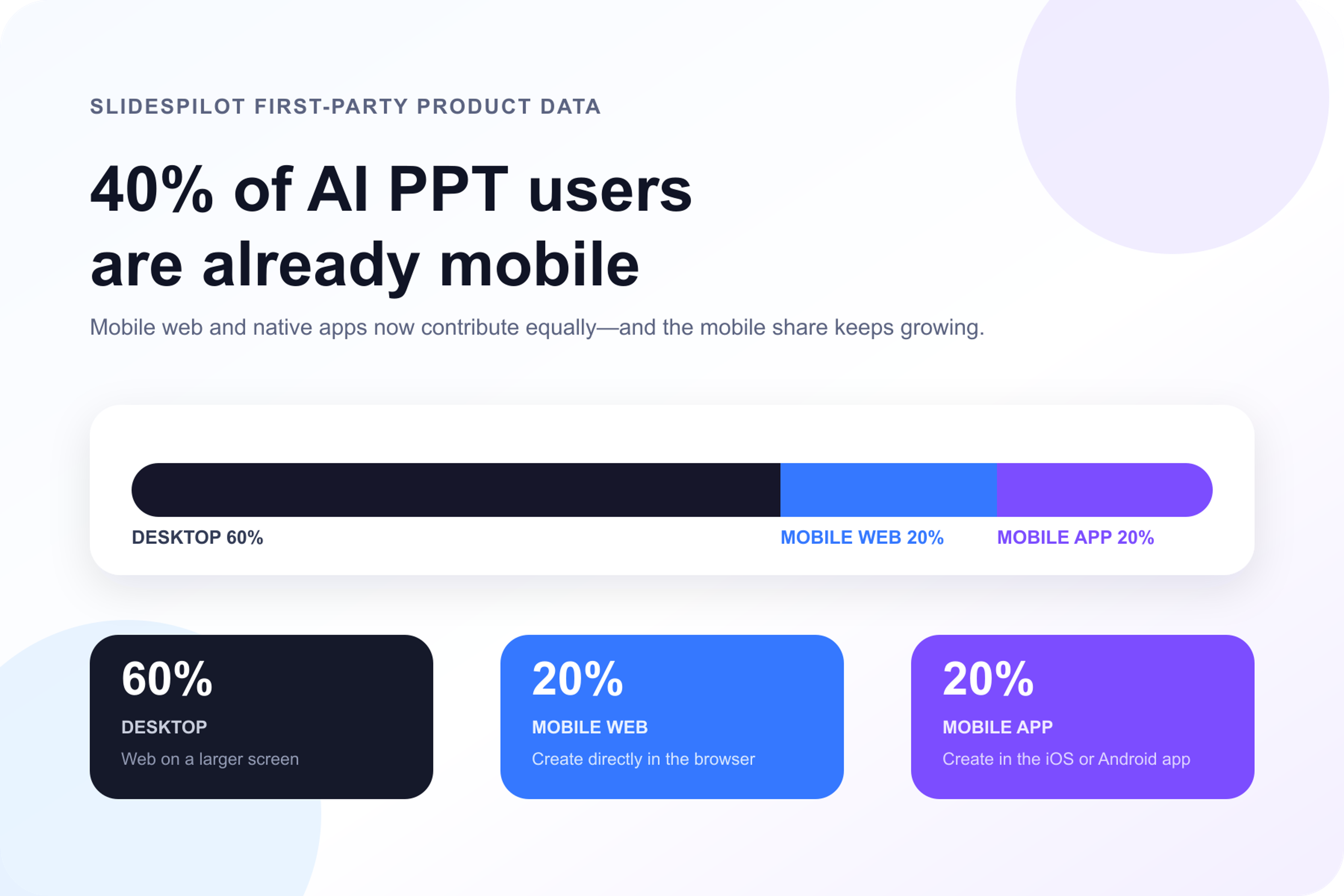 SLIDESPILOT FIRST-PARTY PRODUCT DATA

40% of AI PPT users are already mobile

Mobile web and native apps now contribute equally—and the mobile share keeps growing.

DESKTOP 60%

MOBILE WEB 20%

MOBILE APP 20%

60%

DESKTOP

Web on a larger screen

20%

MOBILE WEB

Create directly in the browser

20%

MOBILE APP

Create in the iOS or Android app